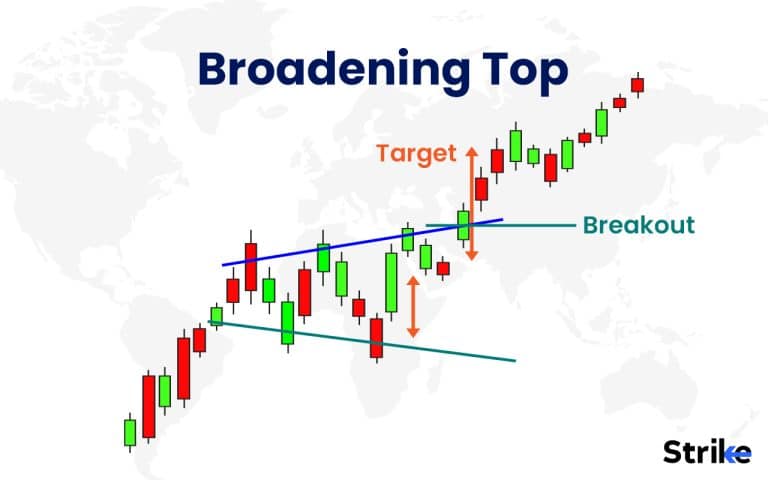 Broadening Top

Target

Breakout

Strike